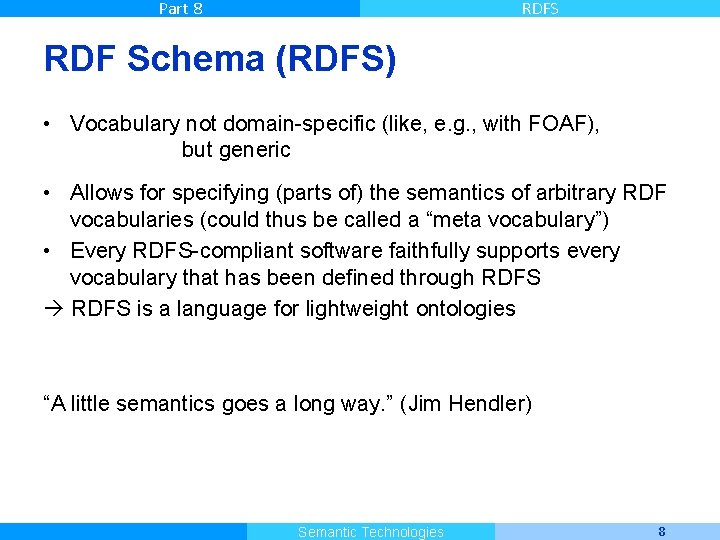 Part 8

RDFS

RDF Schema (RDFS)

• Vocabulary not domain-specific (like, e.g., with FOAF), but generic

• Allows for specifying (parts of) the semantics of arbitrary RDF vocabularies (could thus be called a “meta vocabulary”)

• Every RDFS-compliant software faithfully supports every vocabulary that has been defined through RDFS

→ RDFS is a language for lightweight ontologies

“A little semantics goes a long way.” (Jim Hendler)

Semantic Technologies

8